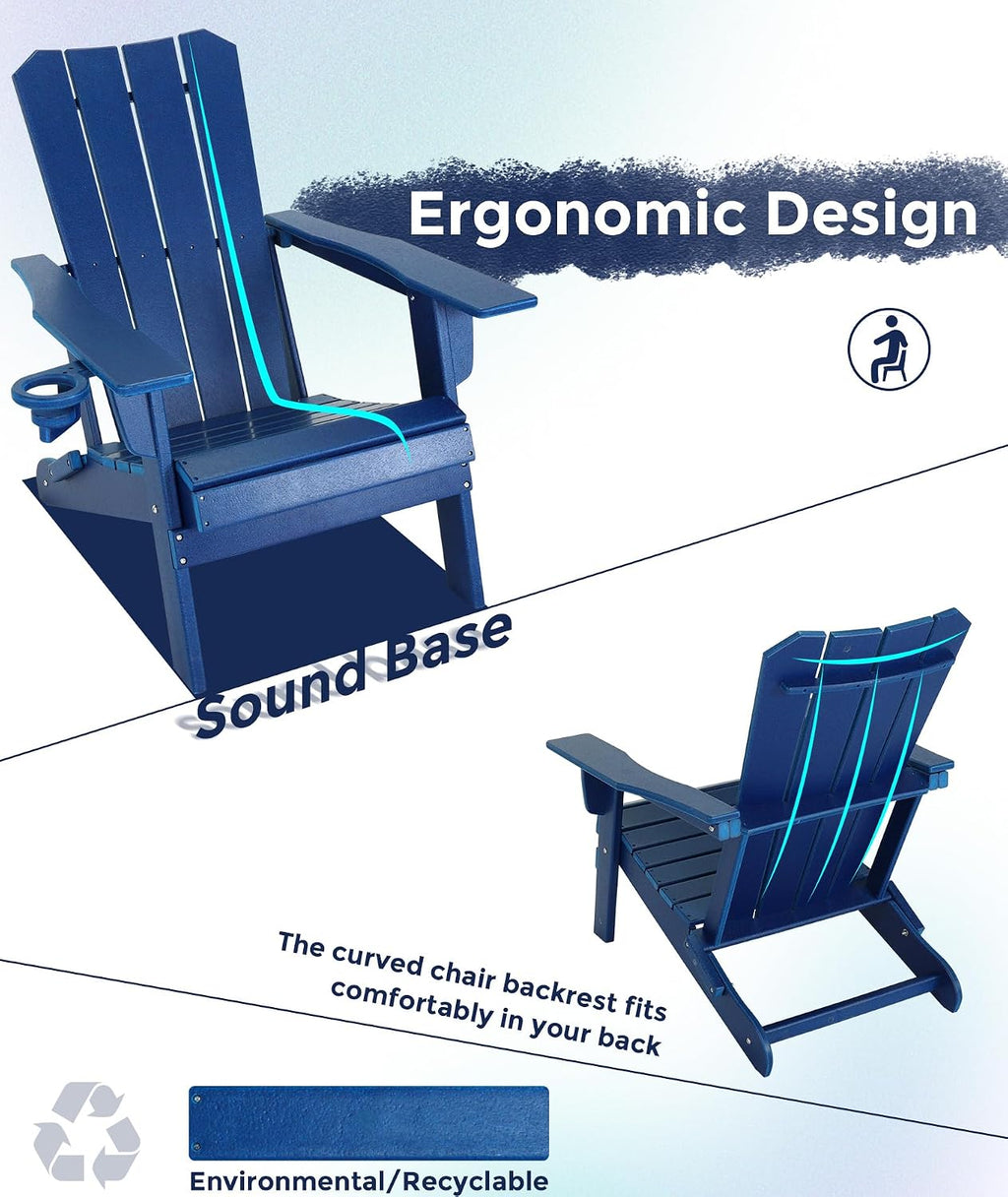 Ergonomic Design

Sound Base

The curved chair backrest fits comfortably in your back

Environmental/Recyclable